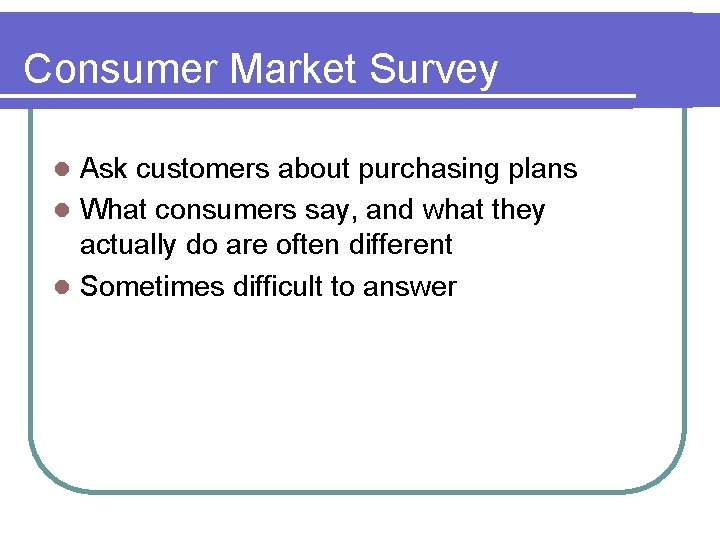 Consumer Market Survey

- Ask customers about purchasing plans
- What consumers say, and what they actually do are often different
- Sometimes difficult to answer